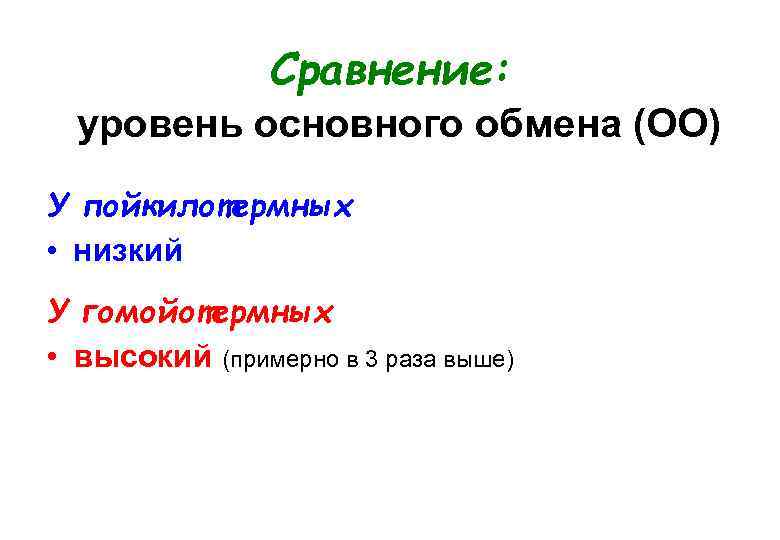 Сравнение:
уровень основного обмена (ОО)

У пойкилотермных

• низкий

У гомойотермных

• высокий (примерно в 3 раза выше)